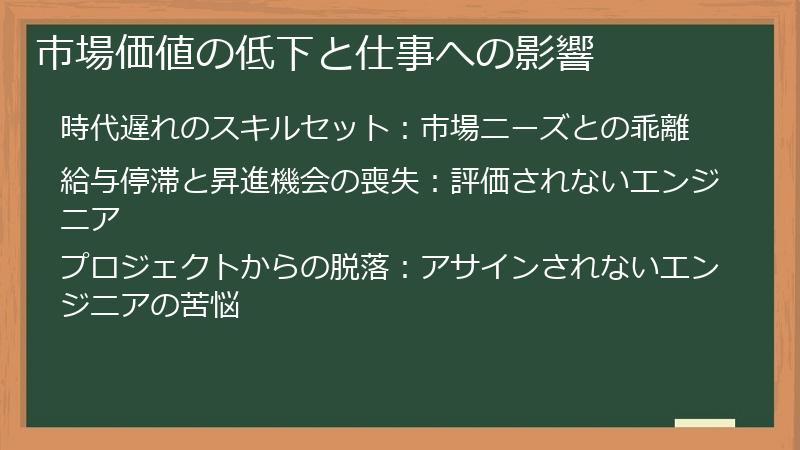 市場価値の低下と仕事への影響

時代遅れのスキルセット：市場ニーズとの乖離

給与停滞と昇進機会の喪失：評価されないエンジニア

プロジェクトからの脱落：アサインされないエンジニアの苦悩